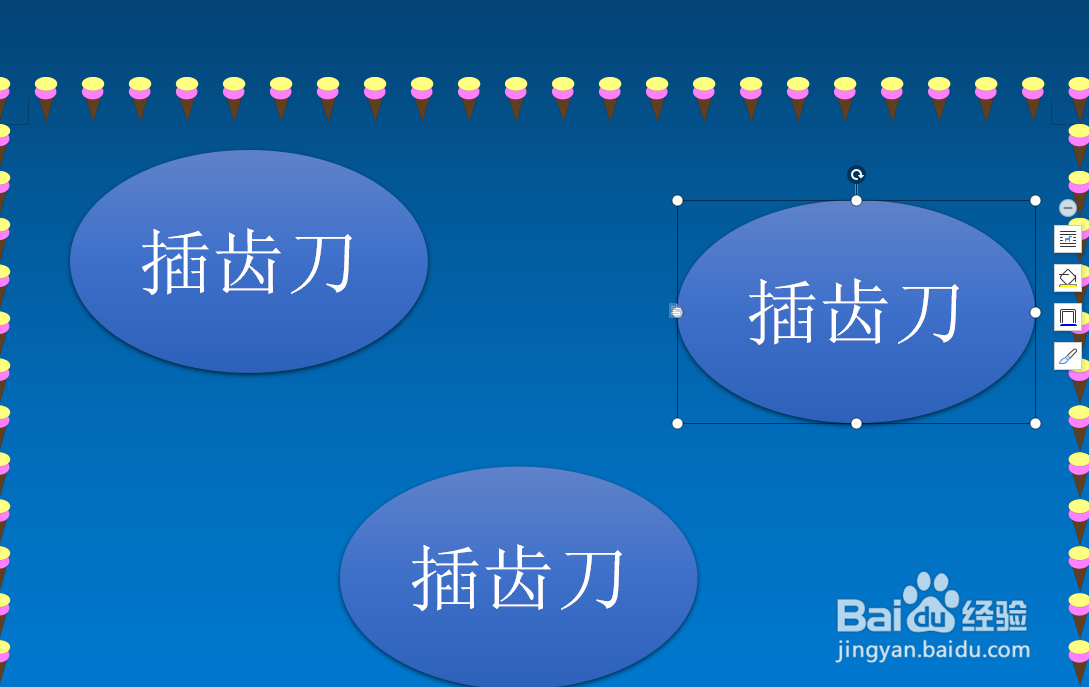 插齿刀

插齿刀

插齿刀

Baidu 经验
jingyan.baidu.com